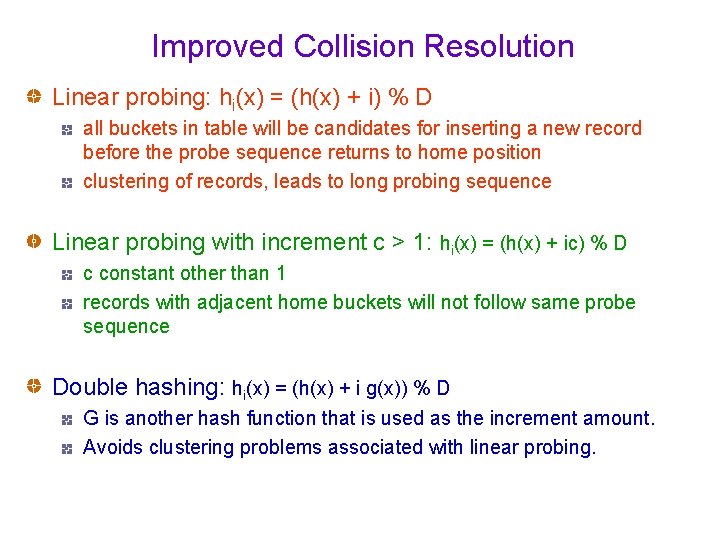 Improved Collision Resolution

Linear probing: $h_i(x) = (h(x) + i) \% D$

all buckets in table will be candidates for inserting a new record before the probe sequence returns to home position

clustering of records, leads to long probing sequence

Linear probing with increment c > 1: $h_i(x) = (h(x) + ic) \% D$

c constant other than 1

records with adjacent home buckets will not follow same probe sequence

Double hashing: $h_i(x) = (h(x) + i\ g(x)) \% D$

G is another hash function that is used as the increment amount.

Avoids clustering problems associated with linear probing.